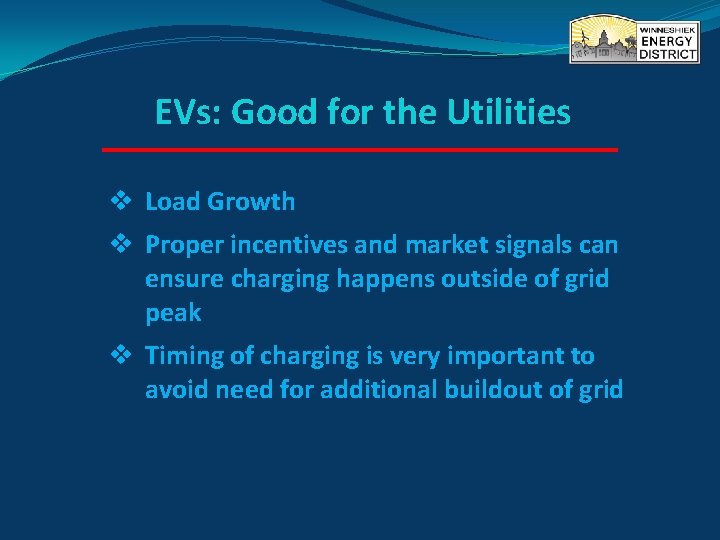 WINNESHIEK ENERGY DISTRICT

EVs: Good for the Utilities

❖ Load Growth

❖ Proper incentives and market signals can ensure charging happens outside of grid peak

❖ Timing of charging is very important to avoid need for additional buildout of grid